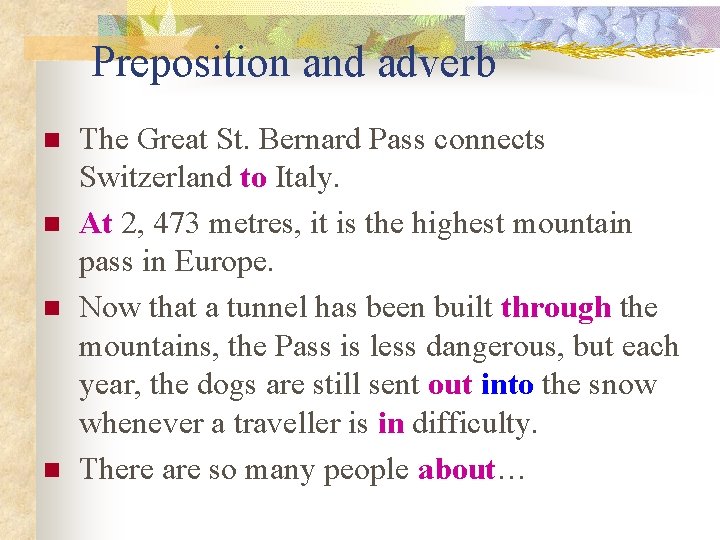 Preposition and adverb

The Great St. Bernard Pass connects Switzerland to Italy.

At 2, 473 metres, it is the highest mountain pass in Europe.

Now that a tunnel has been built through the mountains, the Pass is less dangerous, but each year, the dogs are still sent out into the snow whenever a traveller is in difficulty.

There are so many people about…